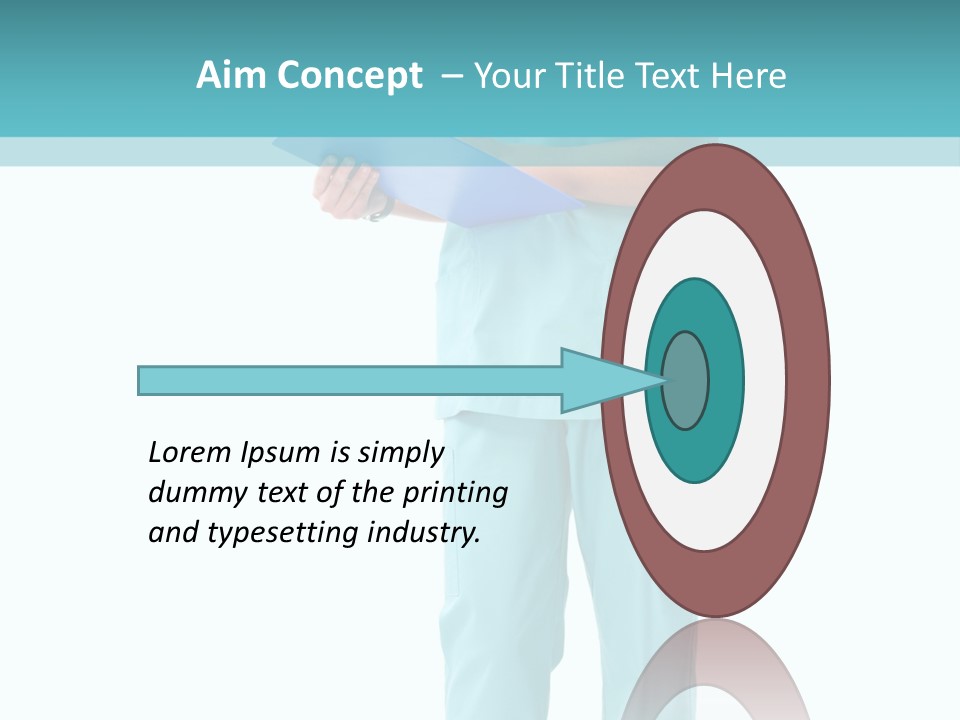 Aim Concept – Your Title Text Here

Lorem Ipsum is simply dummy text of the printing and typesetting industry.